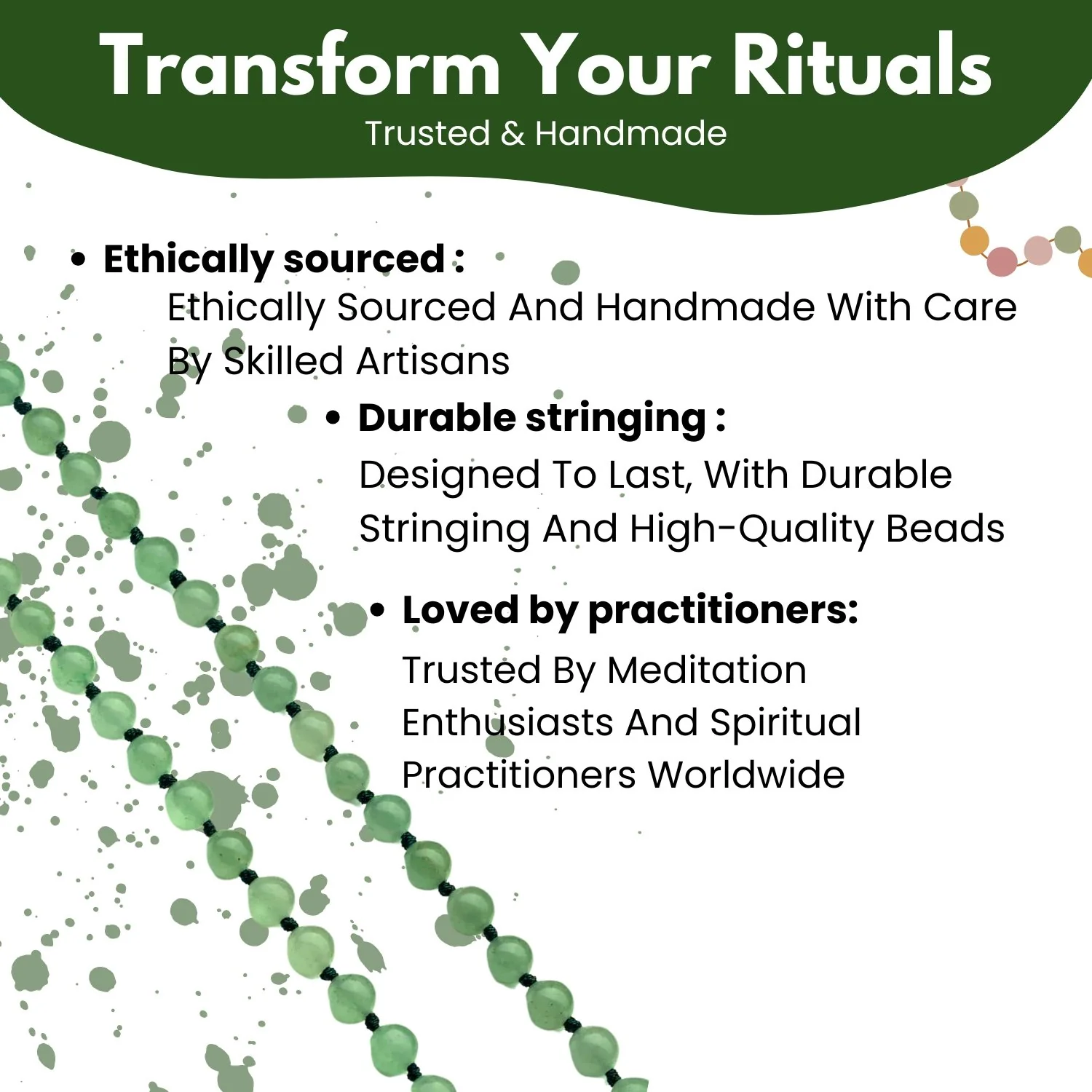 Transform Your Rituals

Trusted & Handmade

• Ethically sourced :

Ethically Sourced And Handmade With Care By Skilled Artisans

• Durable stringing :

Designed To Last, With Durable Stringing And High-Quality Beads

• Loved by practitioners:

Trusted By Meditation Enthusiasts And Spiritual Practitioners Worldwide